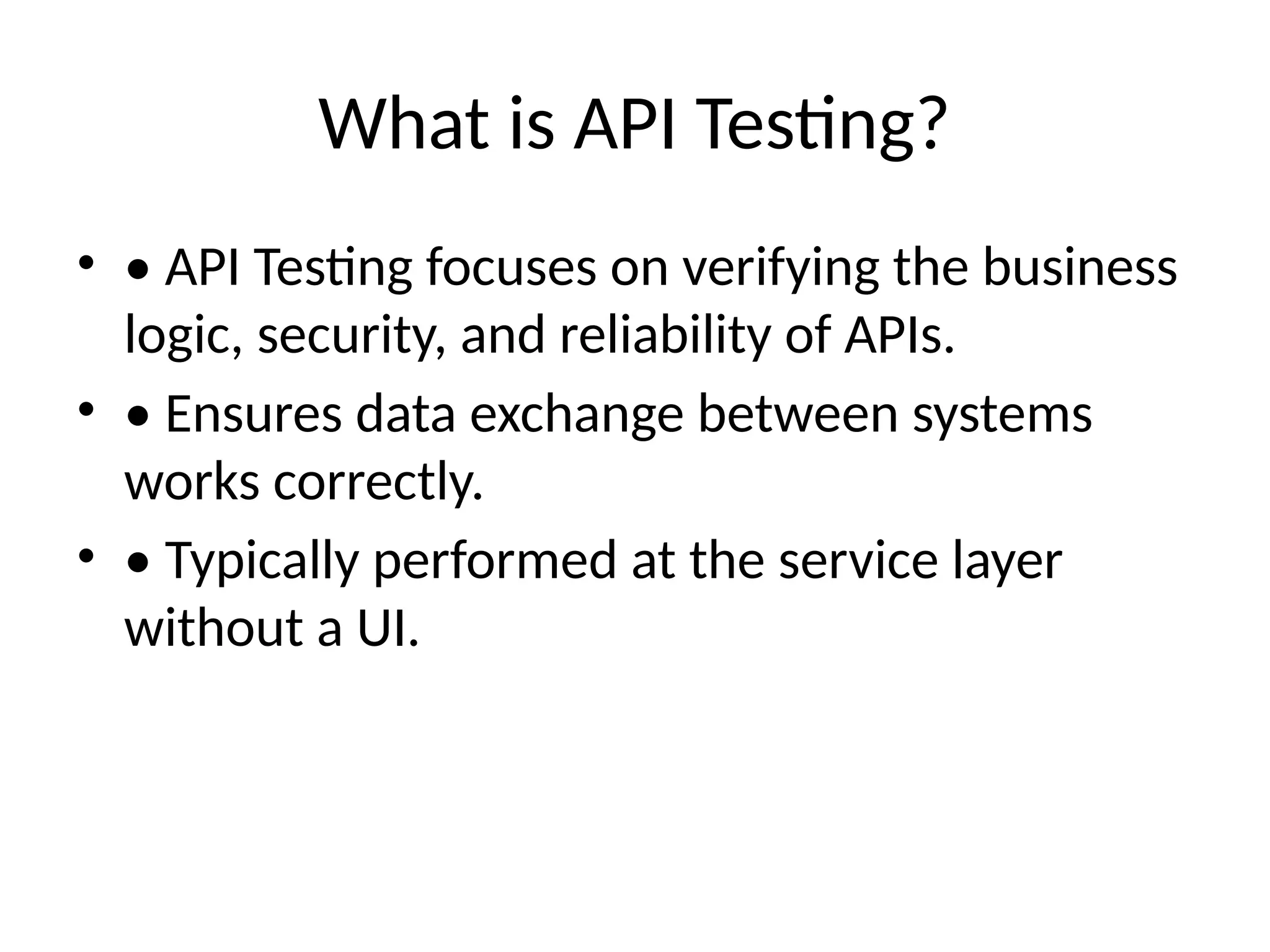 What is API Testing?

• • API Testing focuses on verifying the business logic, security, and reliability of APIs.

• • Ensures data exchange between systems works correctly.

• • Typically performed at the service layer without a UI.